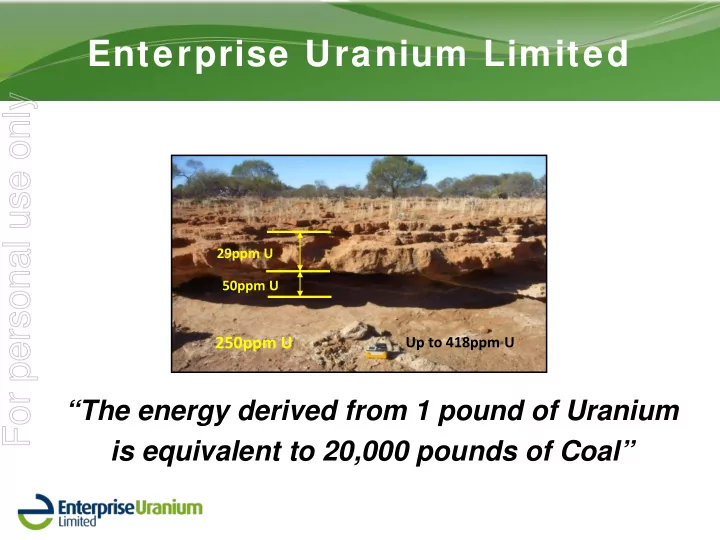 Enterprise Uranium Limited

For personal use only

29ppm U
50ppm U
250ppm U
Up to 418ppm U

"The energy derived from 1 pound of Uranium is equivalent to 20,000 pounds of Coal"

Enterprise Uranium Limited